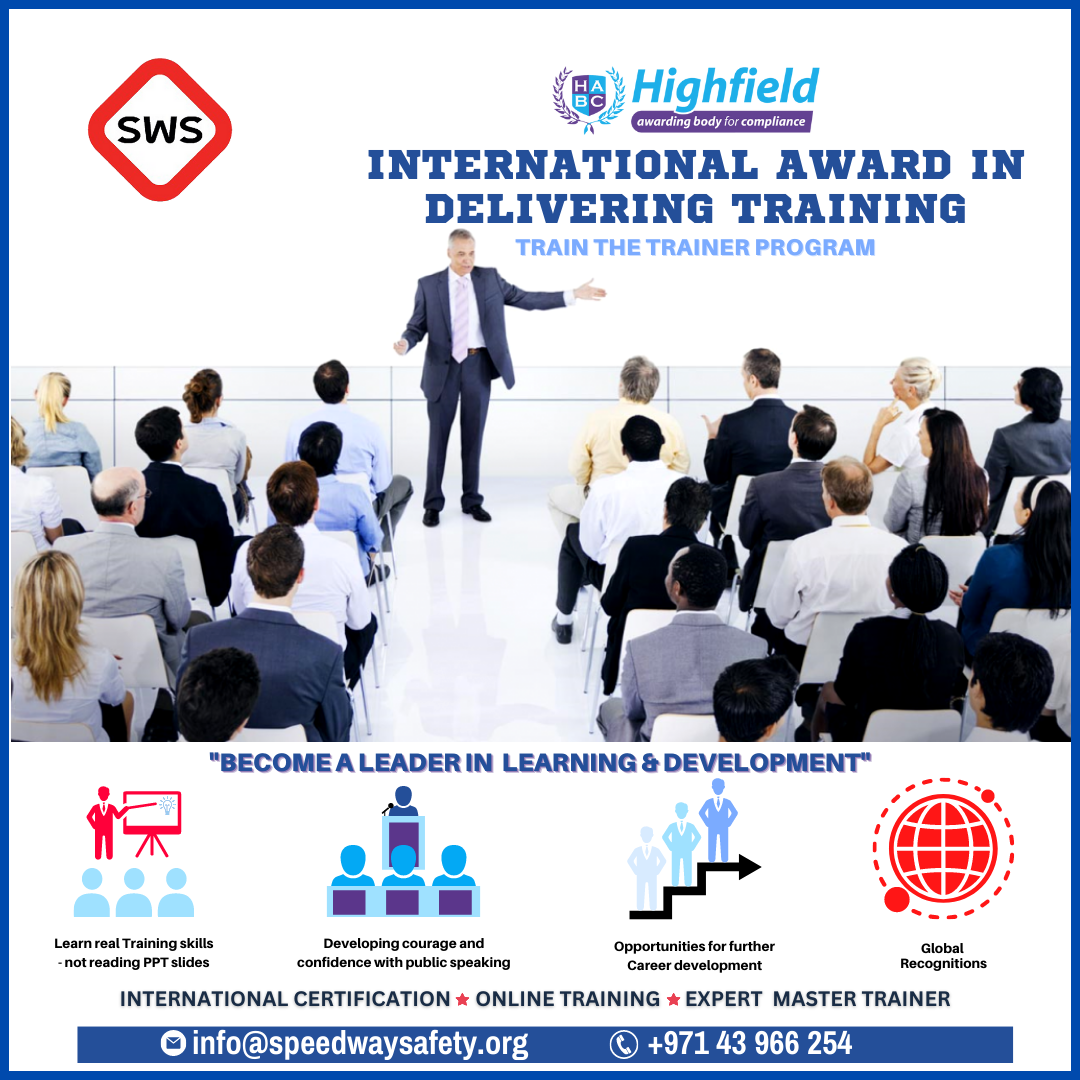 SWS

HABC Highfield
awarding body for compliance

INTERNATIONAL AWARD IN DELIVERING TRAINING

TRAIN THE TRAINER PROGRAM

"BECOME A LEADER IN LEARNING & DEVELOPMENT"

Learn real Training skills - not reading PPT slides

Developing courage and confidence with public speaking

Opportunities for further Career development

Global Recognitions

INTERNATIONAL CERTIFICATION ★ ONLINE TRAINING ★ EXPERT MASTER TRAINER

info@speedwaysafety.org

+971 43 966 254